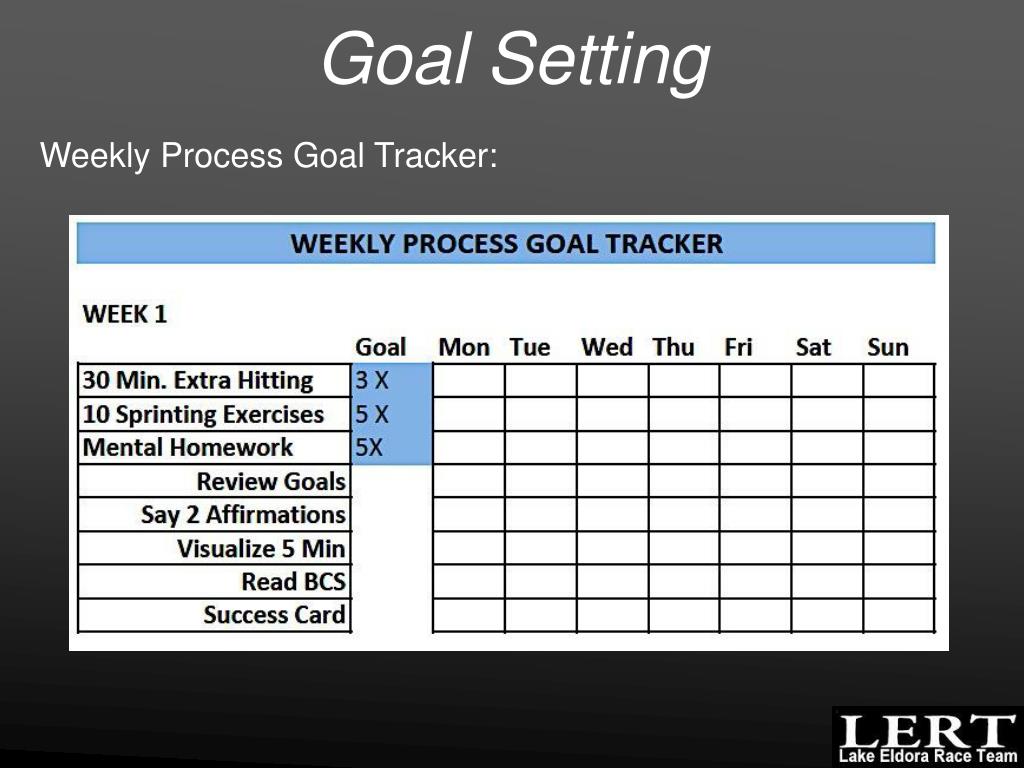 Goal Setting

Weekly Process Goal Tracker:

WEEKLY PROCESS GOAL TRACKER

WEEK 1

| | Goal | Mon | Tue | Wed | Thu | Fri | Sat | Sun |
|---|---|---|---|---|---|---|---|---|
| 30 Min. Extra Hitting | 3 X | | | | | | | |
| 10 Sprinting Exercises | 5 X | | | | | | | |
| Mental Homework | 5X | | | | | | | |
| Review Goals | | | | | | | | |
| Say 2 Affirmations | | | | | | | | |
| Visualize 5 Min | | | | | | | | |
| Read BCS | | | | | | | | |
| Success Card | | | | | | | | |

LERT
Lake Eldora Race Team